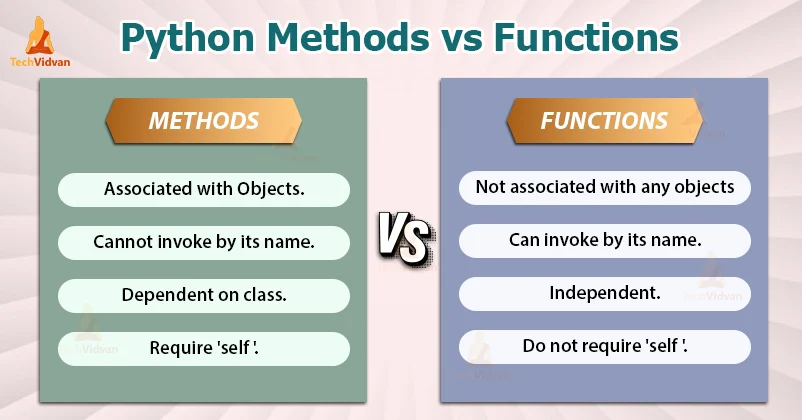 TechVidvan

Python Methods vs Functions

METHODS

Associated with Objects.

Cannot invoke by its name.

Dependent on class.

Require 'self '.

VS

FUNCTIONS

Not associated with any objects

Can invoke by its name.

Independent.

Do not require 'self '.